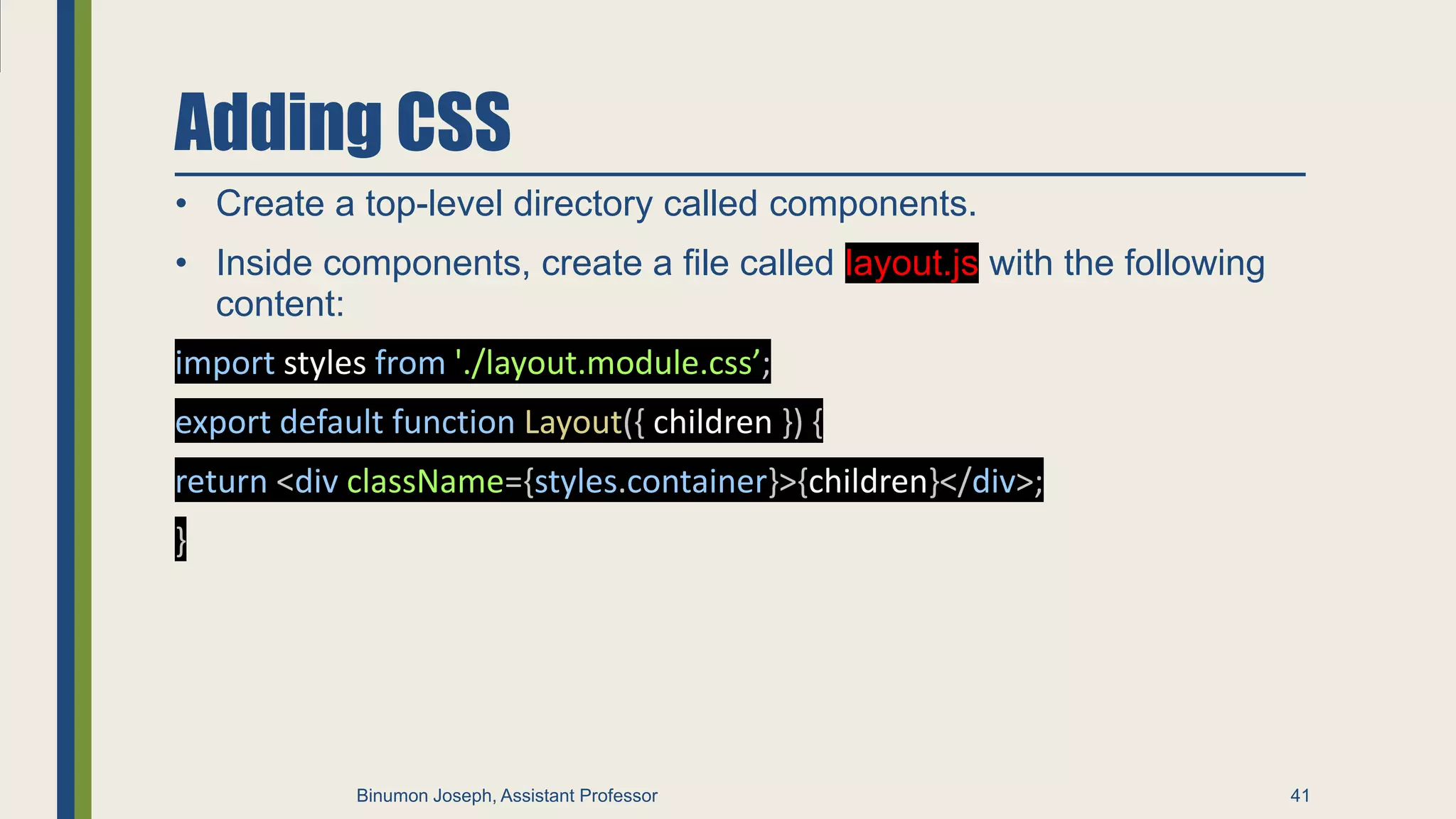 Adding CSS

• Create a top-level directory called components.

• Inside components, create a file called layout.js with the following content:

import styles from './layout.module.css’;

export default function Layout({ children }) {

return <div className={styles.container}>{children}</div>;

}

Binumon Joseph, Assistant Professor

41